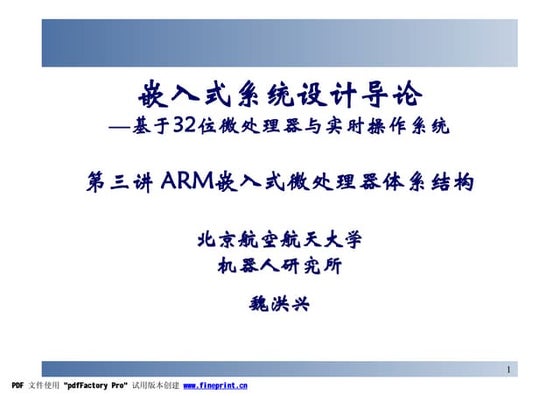 嵌入式系统设计导论
—基于32位微处理器与实时操作系统

第三讲 ARM嵌入式微处理器体系结构

北京航空航天大学
机器人研究所

魏洪兴

1

PDF 文件使用 "pdfFactory Pro" 试用版本创建 www.fineprint.cn